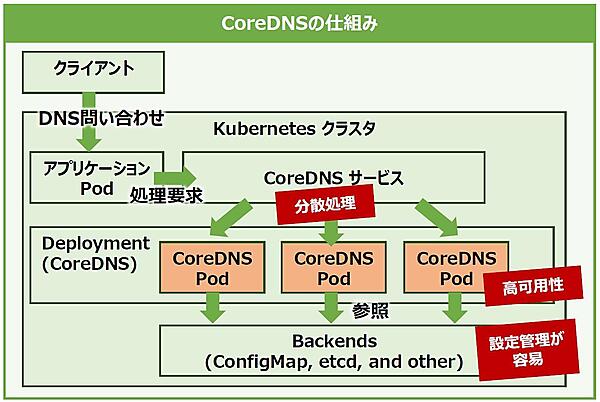 CoreDNSの仕組み

クライアント

DNS問い合わせ

Kubernetes クラスタ

アプリケーション Pod

処理要求

CoreDNS サービス

分散処理

Deployment (CoreDNS)

CoreDNS Pod

CoreDNS Pod

CoreDNS Pod

高可用性

参照

Backends (ConfigMap, etcd, and other)

設定管理が容易